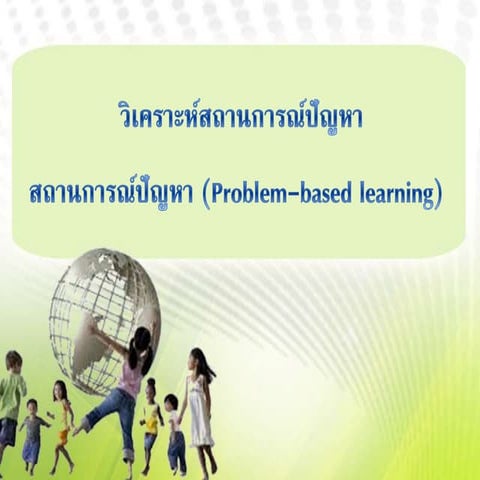 วิเคราะห์สถานการณ์ปัญหา

สถานการณ์ปัญหา (Problem-based learning)